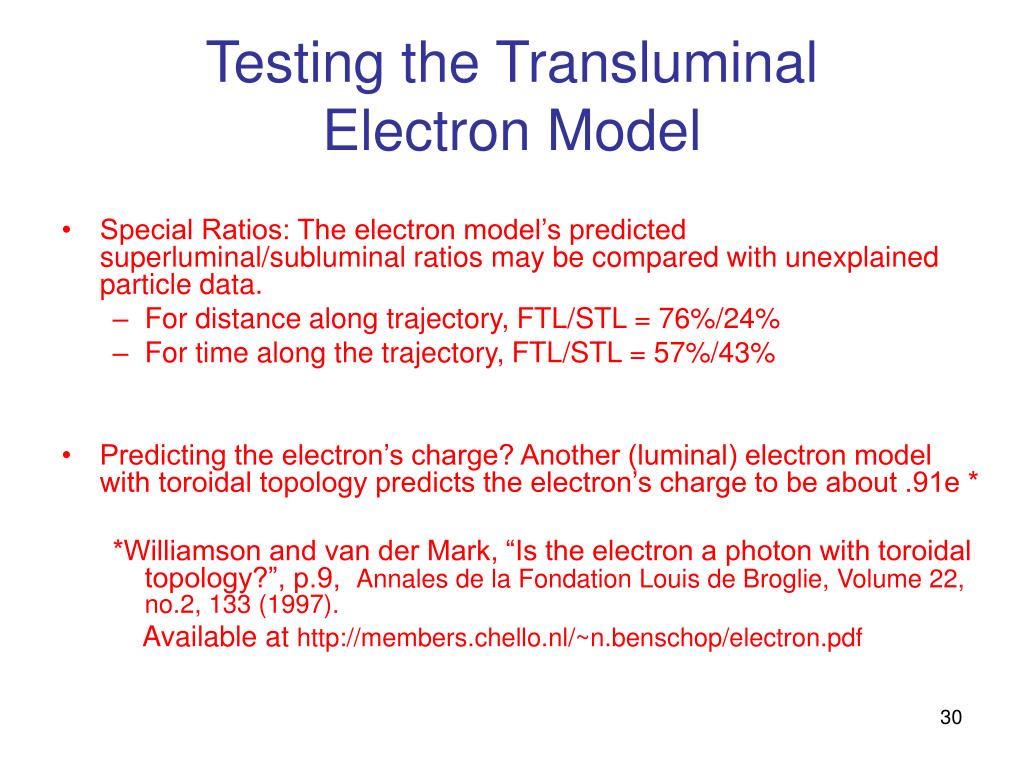 Testing the Transluminal Electron Model

• Special Ratios: The electron model's predicted superluminal/subluminal ratios may be compared with unexplained particle data.
– For distance along trajectory, FTL/STL = 76%/24%
– For time along the trajectory, FTL/STL = 57%/43%

• Predicting the electron's charge? Another (luminal) electron model with toroidal topology predicts the electron's charge to be about .91e *

*Williamson and van der Mark, "Is the electron a photon with toroidal topology?", p.9, Annales de la Fondation Louis de Broglie, Volume 22, no.2, 133 (1997).

Available at http://members.chello.nl/~n.benschop/electron.pdf

30